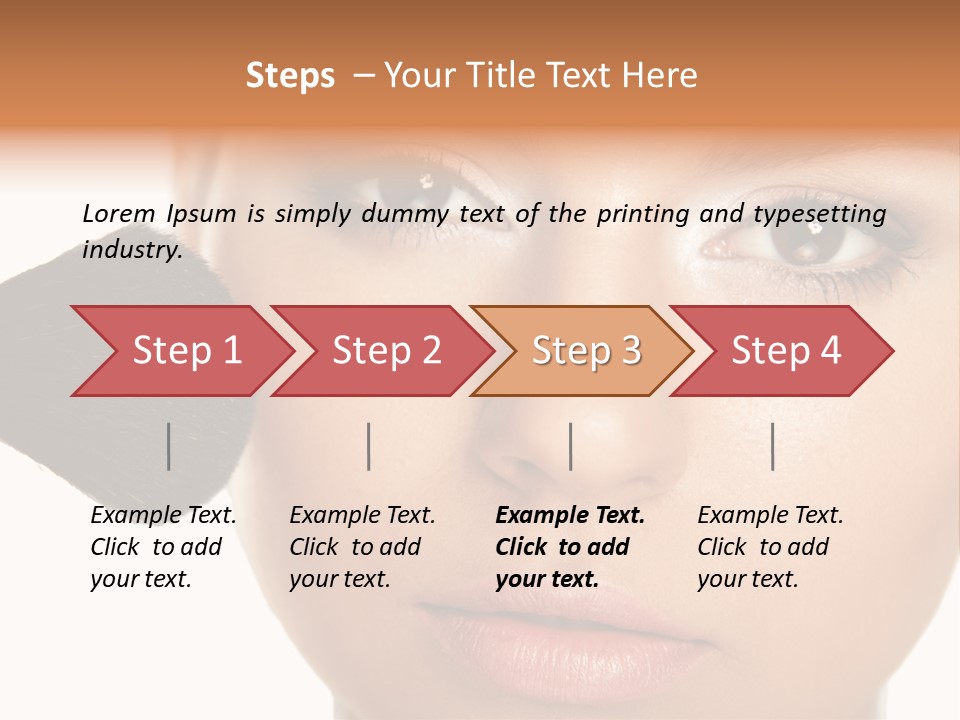 Steps – Your Title Text Here

Lorem Ipsum is simply dummy text of the printing and typesetting industry.

Step 1

Step 2

Step 3

Step 4

Example Text. Click to add your text.

Example Text. Click to add your text.

Example Text. Click to add your text.

Example Text. Click to add your text.